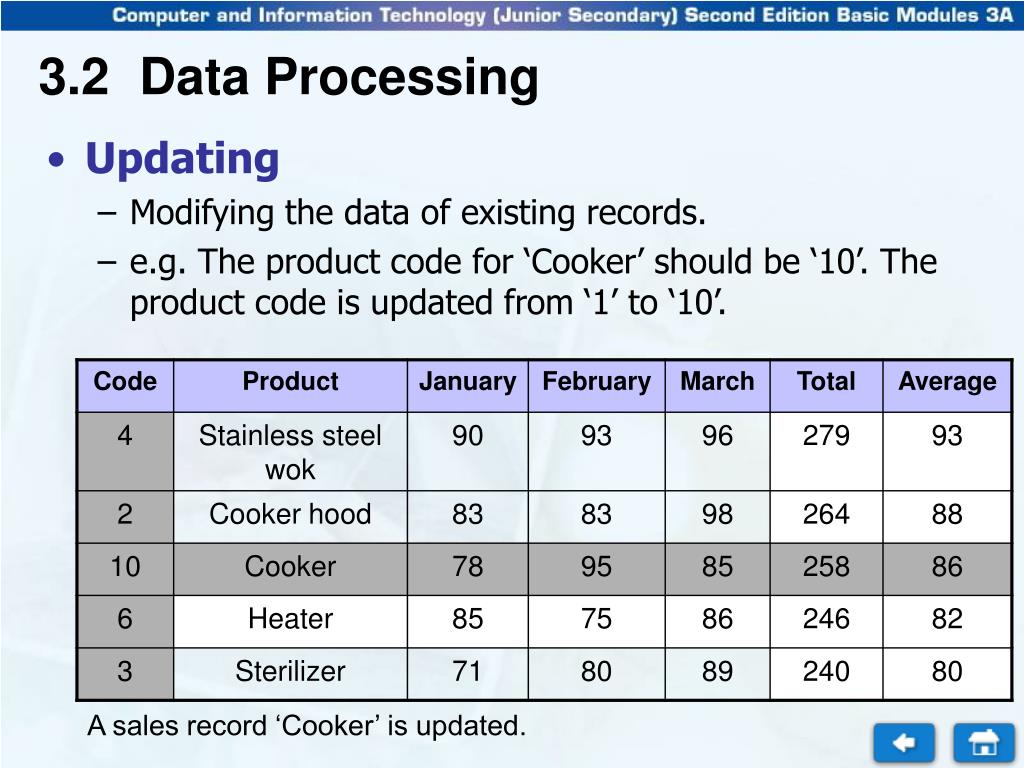 Computer and Information Technology (Junior Secondary) Second Edition Basic Modules 3A

3.2 Data Processing

• Updating
– Modifying the data of existing records.
– e.g. The product code for ‘Cooker’ should be ‘10’. The product code is updated from ‘1’ to ‘10’.

| Code | Product | January | February | March | Total | Average |
|---|---|---|---|---|---|---|
| 4 | Stainless steel wok | 90 | 93 | 96 | 279 | 93 |
| 2 | Cooker hood | 83 | 83 | 98 | 264 | 88 |
| 10 | Cooker | 78 | 95 | 85 | 258 | 86 |
| 6 | Heater | 85 | 75 | 86 | 246 | 82 |
| 3 | Sterilizer | 71 | 80 | 89 | 240 | 80 |

A sales record ‘Cooker’ is updated.